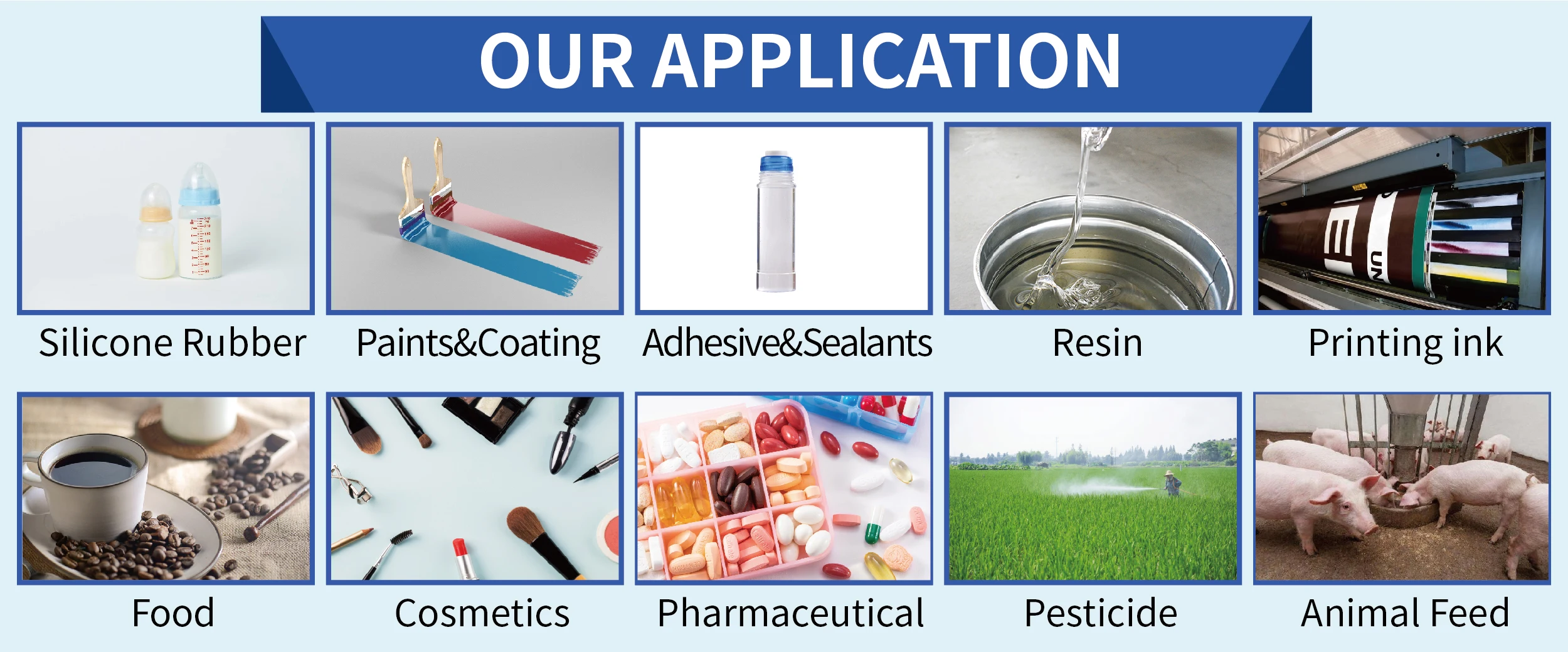 OUR APPLICATION

Silicone Rubber

Paints&Coating

Adhesive&Sealants

Resin

Printing ink

Food

Cosmetics

Pharmaceutical

Pesticide

Animal Feed